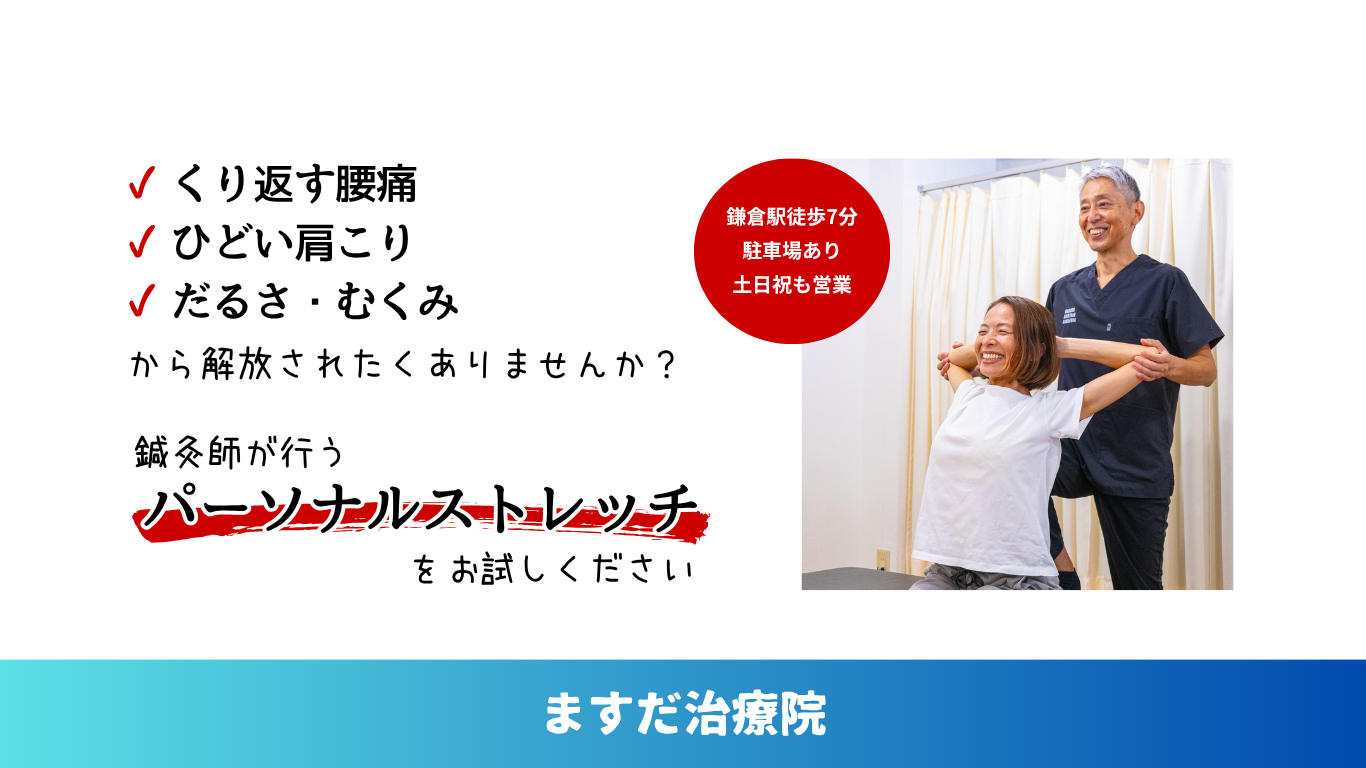 ✓ くり返す腰痛
✓ ひどい肩こり
✓ だるさ・むくみ
から解放されたくありませんか？

鍼灸師が行う
パーソナルストレッチ
をお試しください

鎌倉駅徒歩7分
駐車場あり
土日祝も営業

ますだ治療院